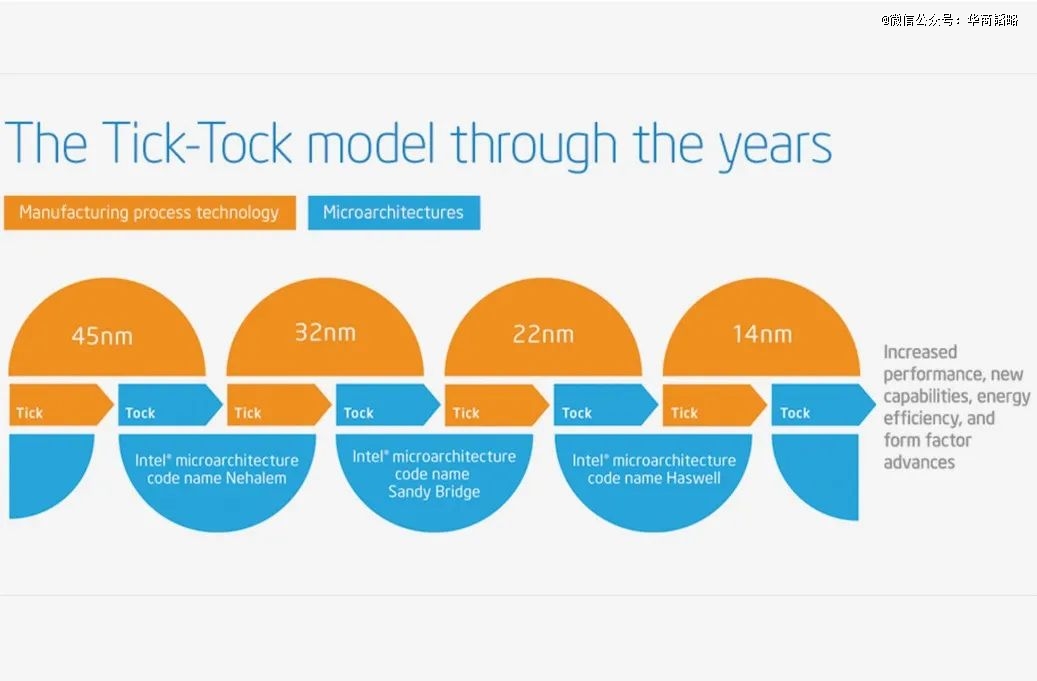 @微信公众号：华商韬略

The Tick-Tock model through the years

Manufacturing process technology

Microarchitectures

45nm

32nm

22nm

14nm

Tick

Tock

Tick

Tock

Tick

Tock

Tick

Tock

Intel® microarchitecture code name Nehalem

Intel® microarchitecture code name Sandy Bridge

Intel® microarchitecture code name Haswell

Increased performance, new capabilities, energy efficiency, and form factor advances